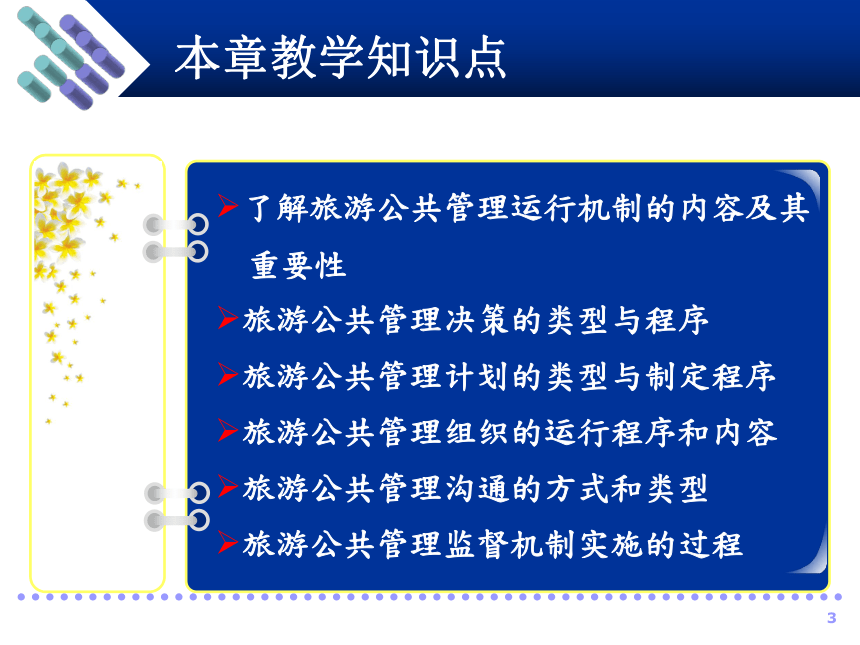 本章教学知识点

➢了解旅游公共管理运行机制的内容及其重要性

➢旅游公共管理决策的类型与程序

➢旅游公共管理计划的类型与制定程序

➢旅游公共管理组织的运行程序和内容

➢旅游公共管理沟通的方式和类型

➢旅游公共管理监督机制实施的过程

3